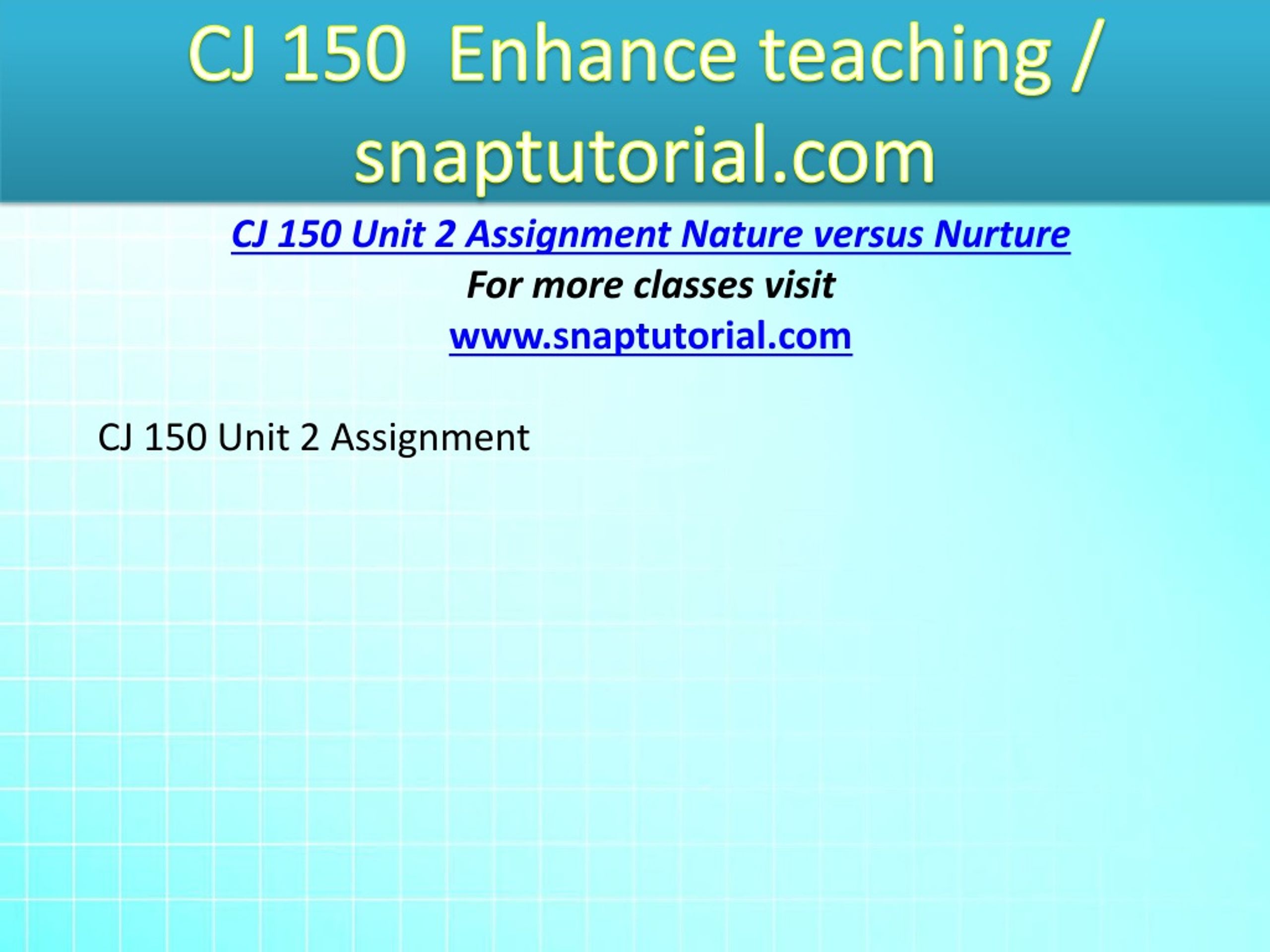 CJ 150 Enhance teaching / snaptutorial.com

CJ 150 Unit 2 Assignment Nature versus Nurture
For more classes visit
www.snaptutorial.com

CJ 150 Unit 2 Assignment